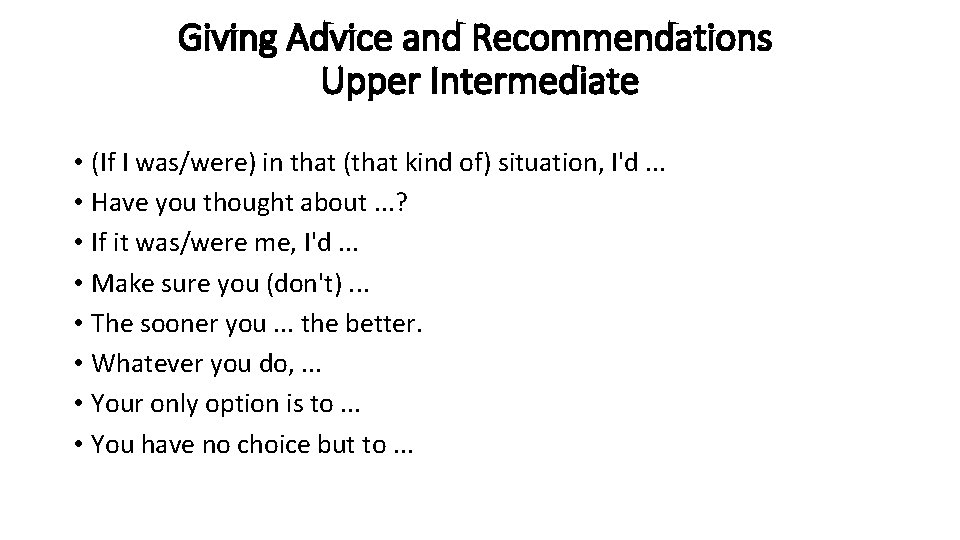 Giving Advice and Recommendations
Upper Intermediate

• (If I was/were) in that (that kind of) situation, I'd ...
• Have you thought about ...?
• If it was/were me, I'd ...
• Make sure you (don't) ...
• The sooner you ... the better.
• Whatever you do, ...
• Your only option is to ...
• You have no choice but to ...